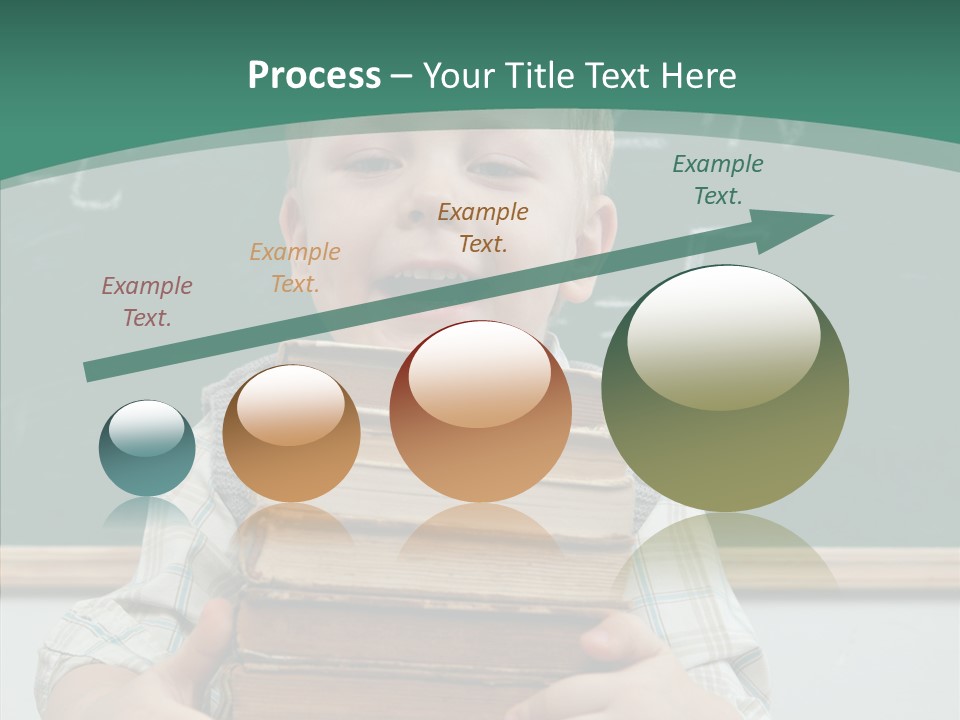 Process – Your Title Text Here

Example Text.

Example Text.

Example Text.

Example Text.